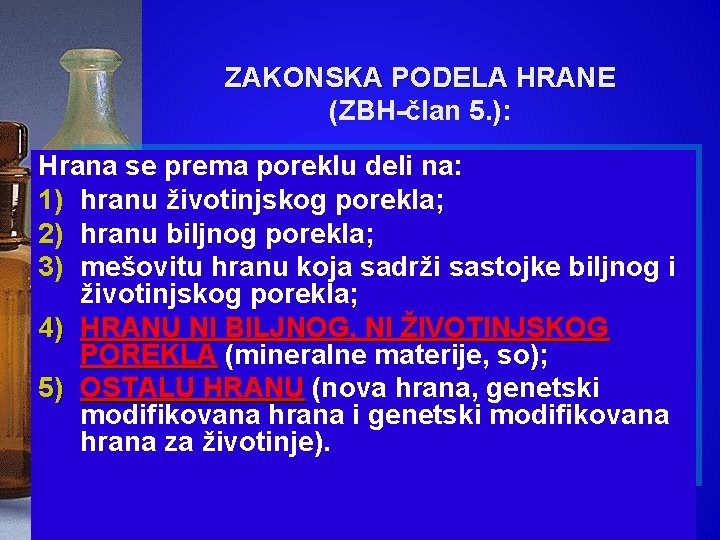 ZAKONSKA PODELA HRANE
(ZBH-član 5.):

Hrana se prema poreklu deli na:
1) hranu životinjskog porekla;
2) hranu biljnog porekla;
3) mešovitu hranu koja sadrži sastojke biljnog i životinjskog porekla;
4) HRANU NI BILJNOG, NI ŽIVOTINJSKOG POREKLA (mineralne materije, so);
5) OSTALU HRANU (nova hrana, genetski modifikovana hrana i genetski modifikovana hrana za životinje).